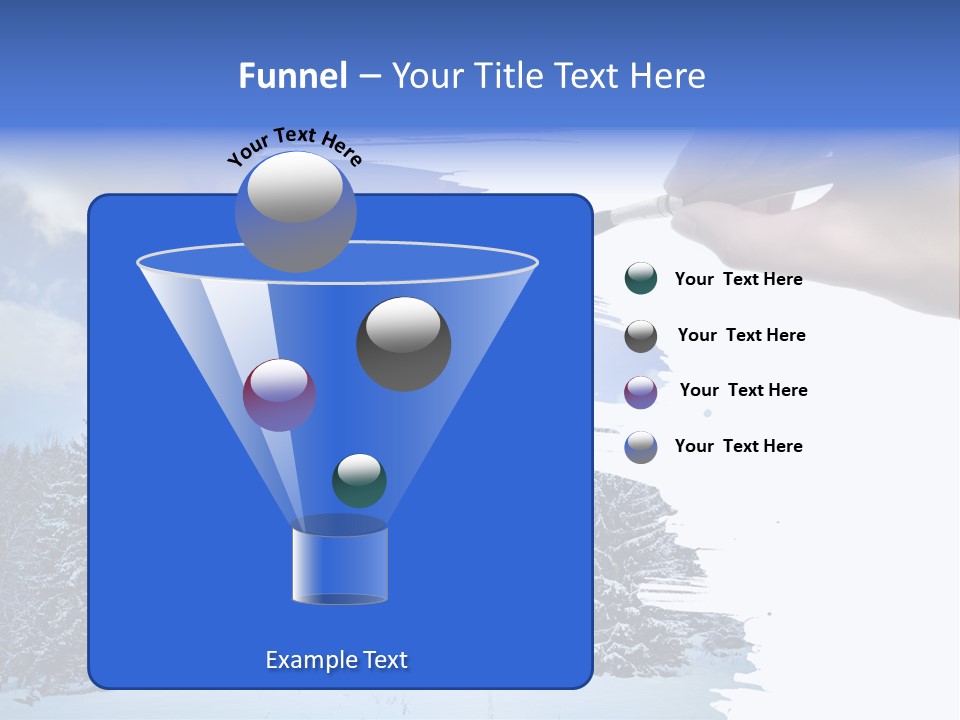 Funnel – Your Title Text Here

Your Text Here

Your Text Here

Your Text Here

Your Text Here

Your Text Here

Example Text